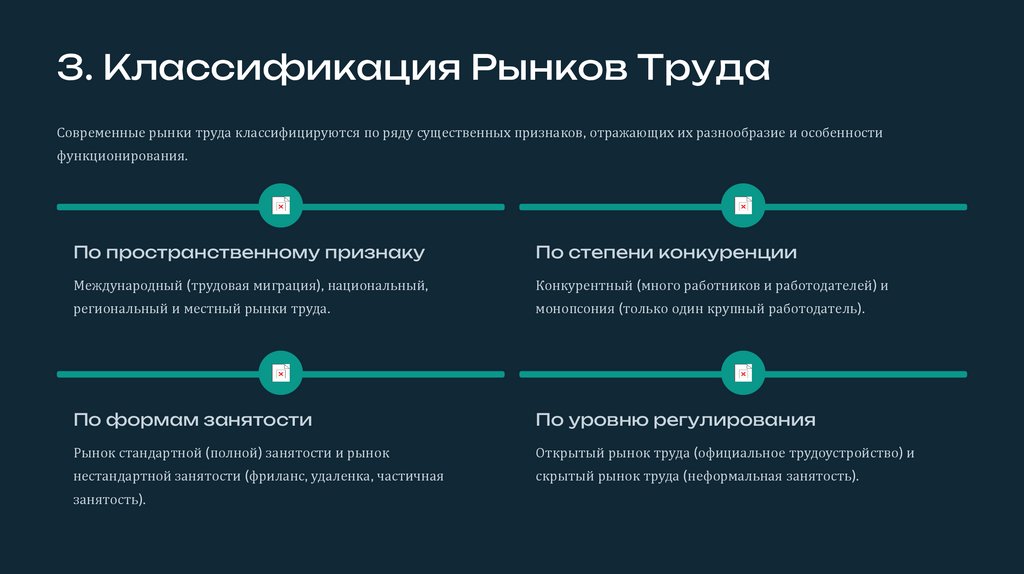 3. Классификация Рынков Труда

Современные рынки труда классифицируются по ряду существенных признаков, отражающих их разнообразие и особенности функционирования.

По пространственному признаку

Международный (трудовая миграция), национальный, региональный и местный рынки труда.

По степени конкуренции

Конкурентный (много работников и работодателей) и монопсония (только один крупный работодатель).

По формам занятости

Рынок стандартной (полной) занятости и рынок нестандартной занятости (фриланс, удаленка, частичная занятость).

По уровню регулирования

Открытый рынок труда (официальное трудоустройство) и скрытый рынок труда (неформальная занятость).